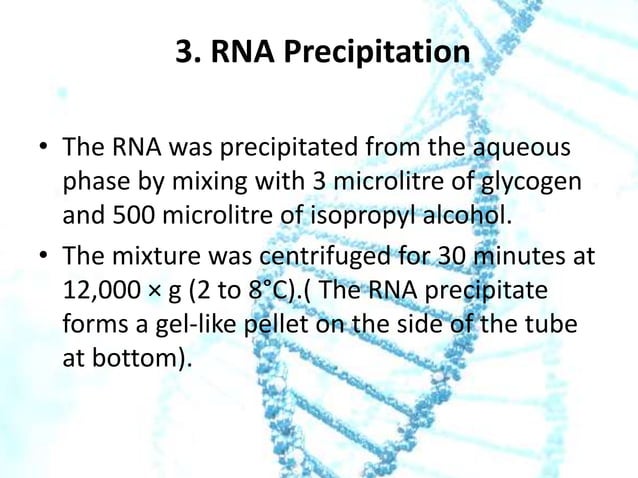 3. RNA Precipitation

• The RNA was precipitated from the aqueous phase by mixing with 3 microlitre of glycogen and 500 microlitre of isopropyl alcohol.

• The mixture was centrifuged for 30 minutes at 12,000 × g (2 to 8°C).( The RNA precipitate forms a gel-like pellet on the side of the tube at bottom).